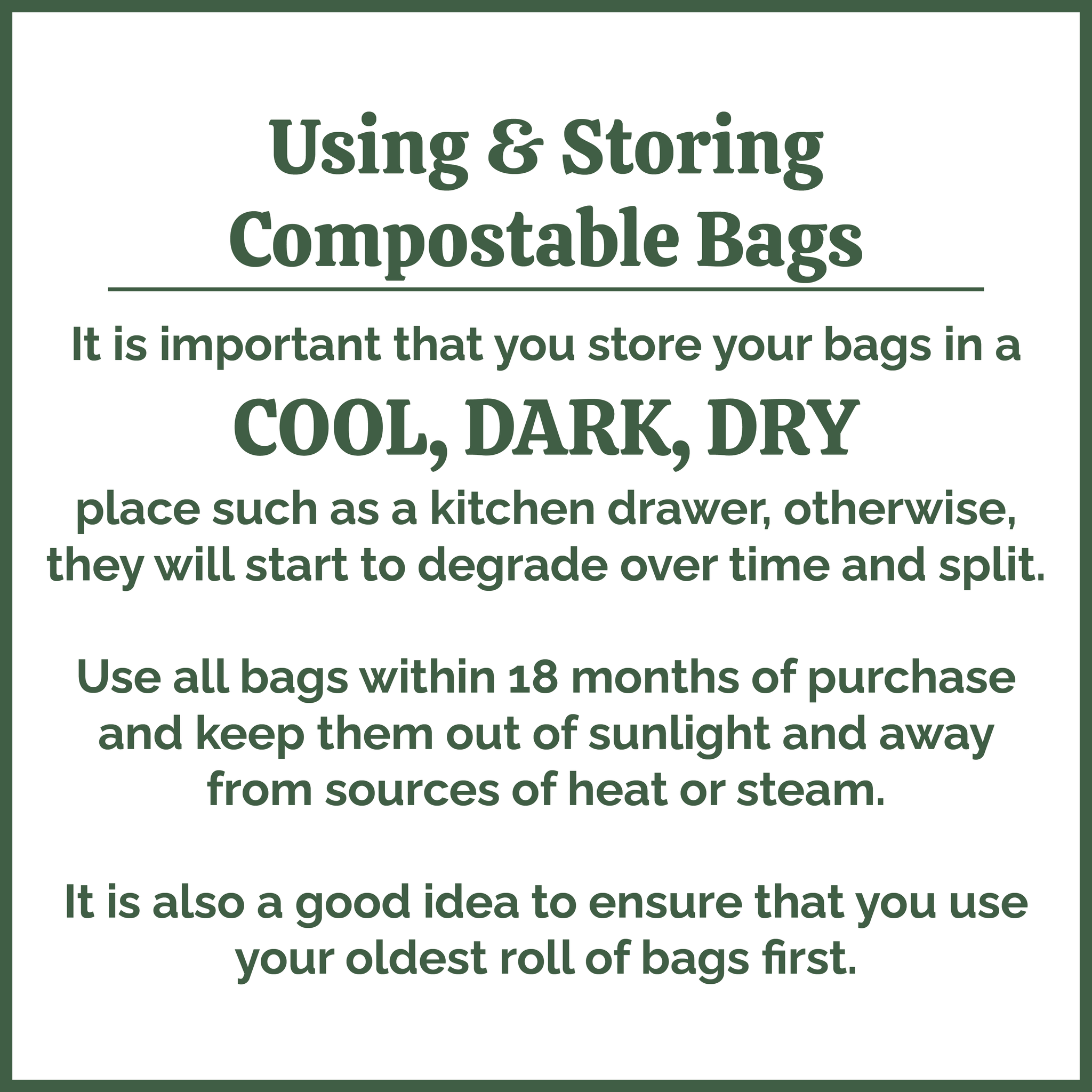 Using & Storing Compostable Bags

It is important that you store your bags in a COOL, DARK, DRY place such as a kitchen drawer, otherwise, they will start to degrade over time and split.

Use all bags within 18 months of purchase and keep them out of sunlight and away from sources of heat or steam.

It is also a good idea to ensure that you use your oldest roll of bags first.